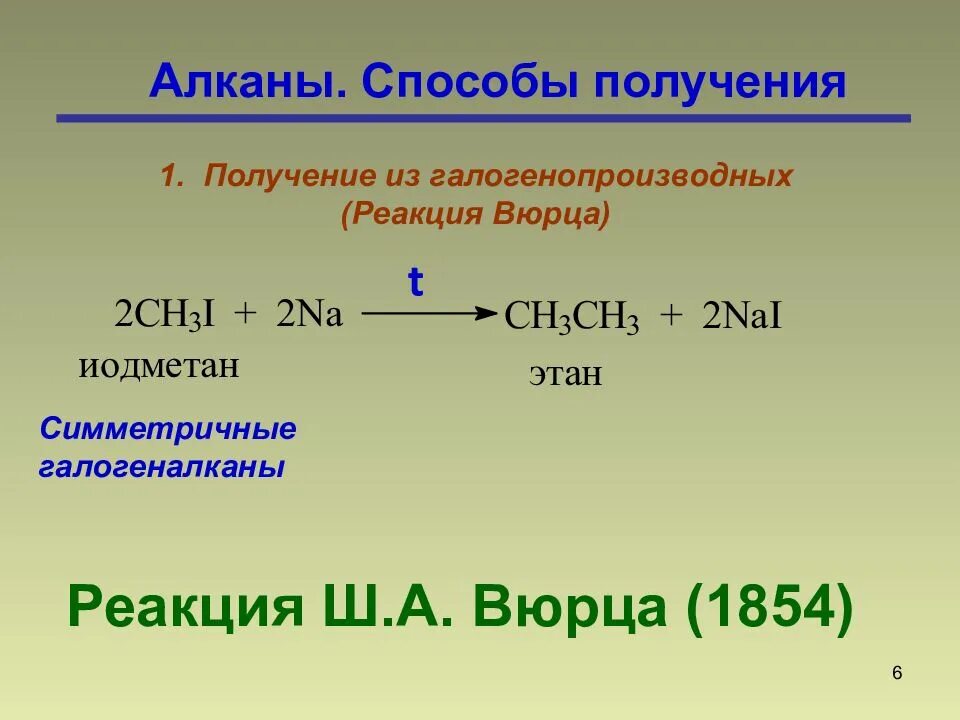 Алканы. Способы получения

1. Получение из галогенопроизводных (Реакция Вюрца)

$2CH_3I + 2Na \xrightarrow{t} CH_3CH_3 + 2NaI$

иодметан

этан

Симметричные галогеналканы

Реакция Ш.А. Вюрца (1854)

6